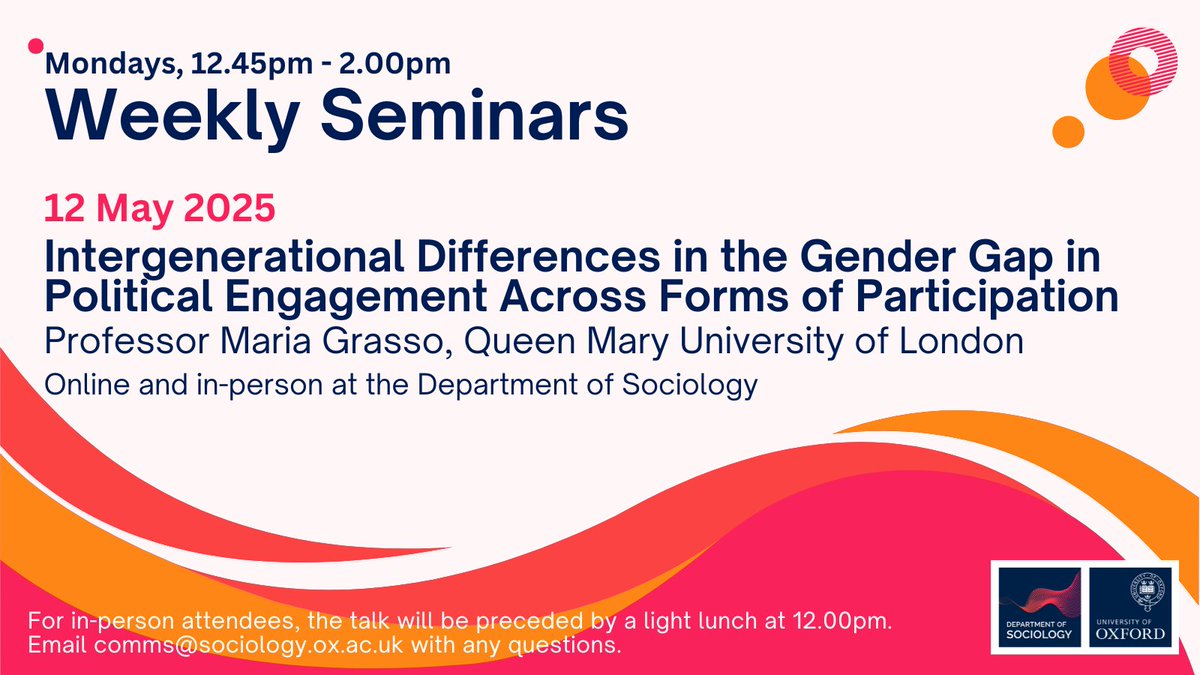 Mondays, 12.45pm - 2.00pm
Weekly Seminars

12 May 2025
Intergenerational Differences in the Gender Gap in Political Engagement Across Forms of Participation
Professor Maria Grasso, Queen Mary University of London
Online and in-person at the Department of Sociology

For in-person attendees, the talk will be preceded by a light lunch at 12.00pm.
Email comms@sociology.ox.ac.uk with any questions.

DEPARTMENT OF SOCIOLOGY

UNIVERSITY OF OXFORD